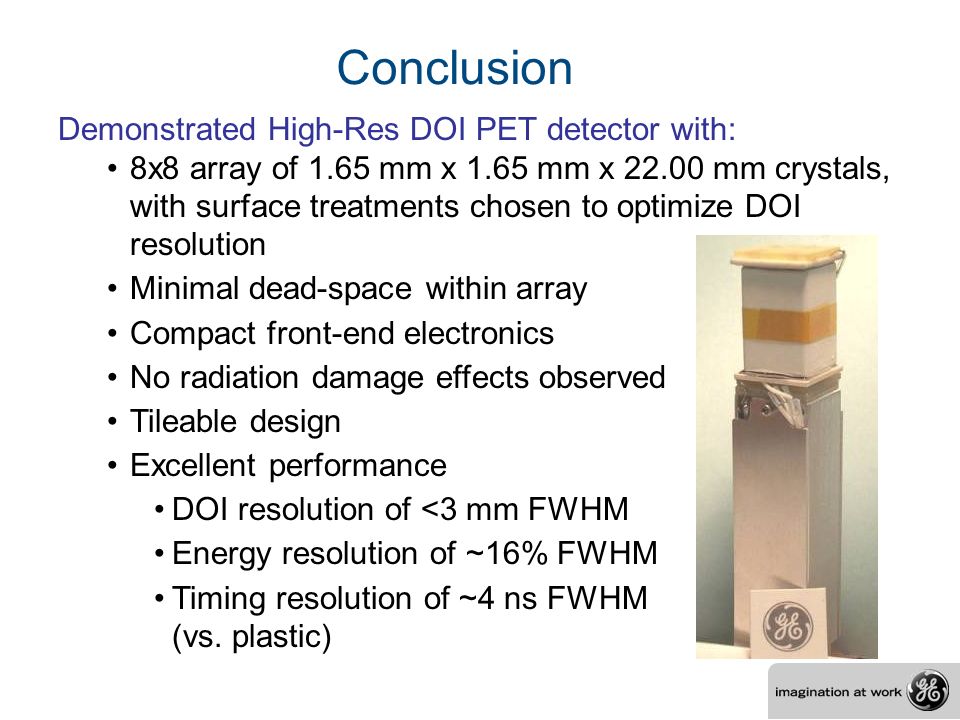 Conclusion

Demonstrated High-Res DOI PET detector with:

• 8x8 array of 1.65 mm x 1.65 mm x 22.00 mm crystals, with surface treatments chosen to optimize DOI resolution
• Minimal dead-space within array
• Compact front-end electronics
• No radiation damage effects observed
• Tileable design
• Excellent performance
  • DOI resolution of <3 mm FWHM
  • Energy resolution of ~16% FWHM
  • Timing resolution of ~4 ns FWHM (vs. plastic)

GE

imagination at work GE